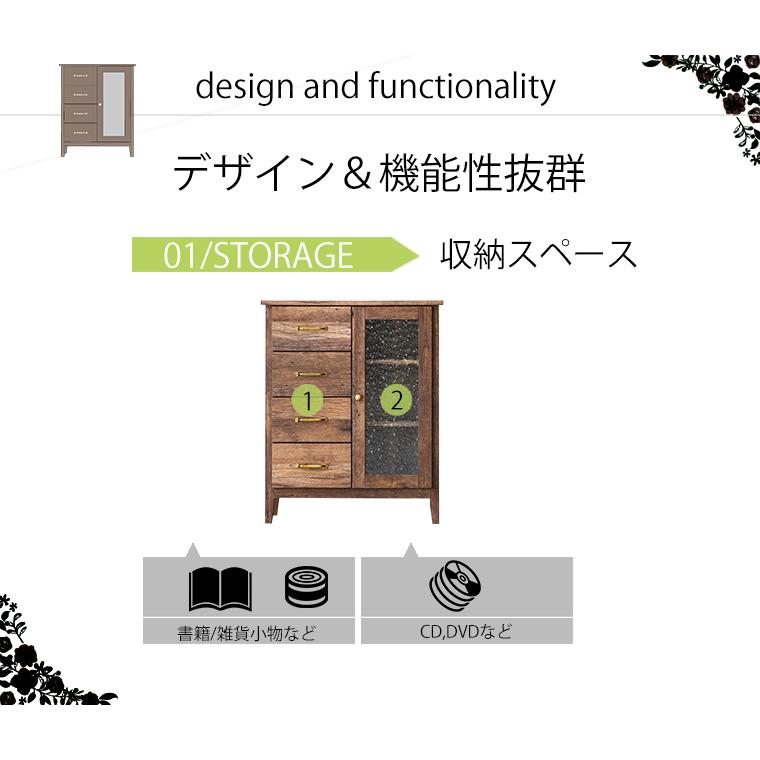 design and functionality

デザイン＆機能性抜群

01/STORAGE

収納スペース

1

2

書籍/雑貨小物など

CD,DVDなど